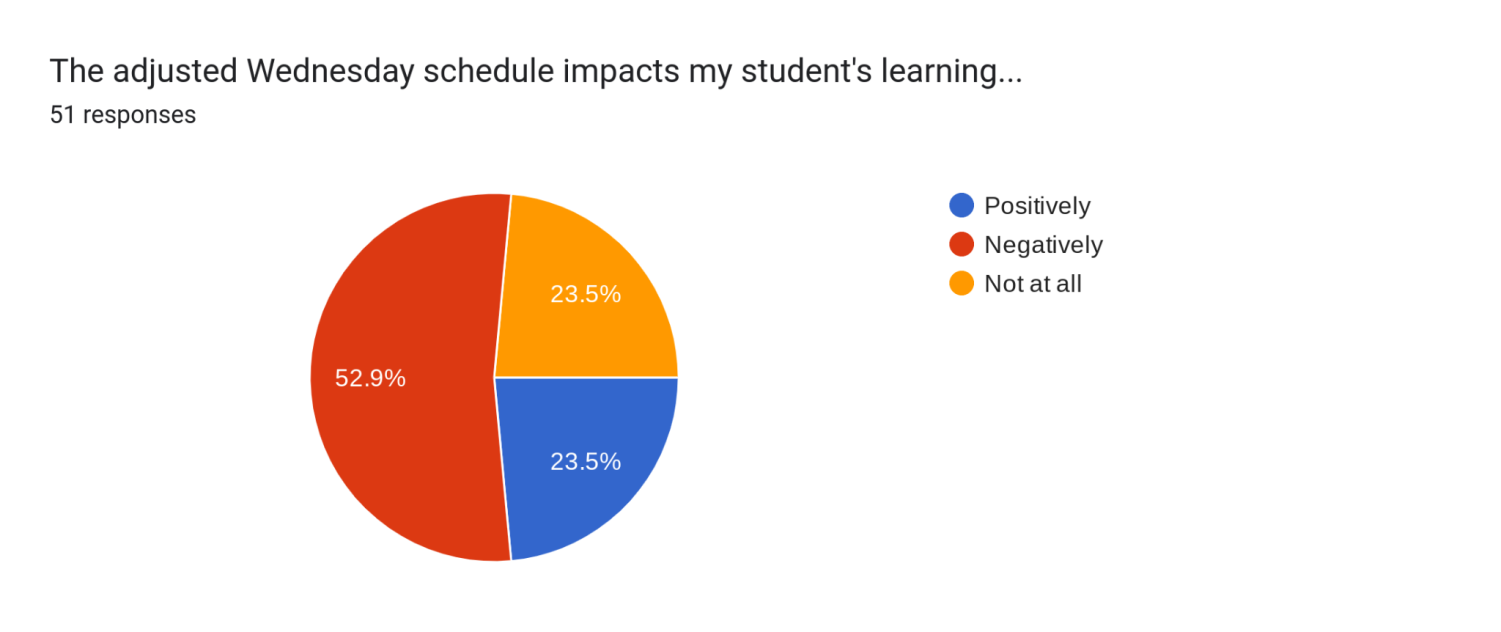 The adjusted Wednesday schedule impacts my student's learning...
51 responses

23.5%
52.9%
23.5%

Positively
Negatively
Not at all